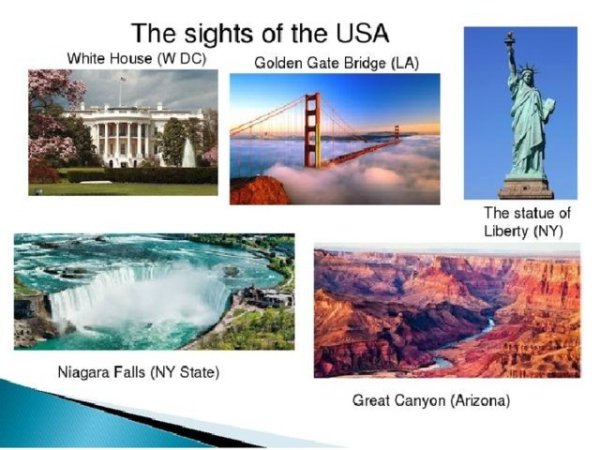 The sights of the USA

White House (W DC)

Golden Gate Bridge (LA)

The statue of Liberty (NY)

Niagara Falls (NY State)

Great Canyon (Arizona)